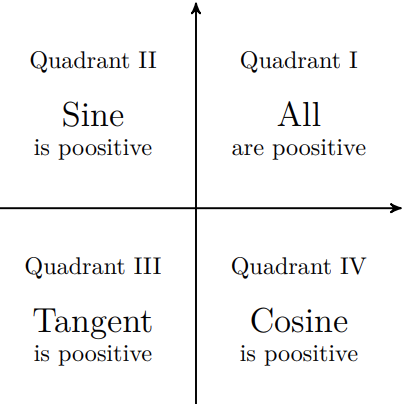 Quadrant II

Sine
is poositive

Quadrant I

All
are poositive

Quadrant III

Tangent
is poositive

Quadrant IV

Cosine
is poositive